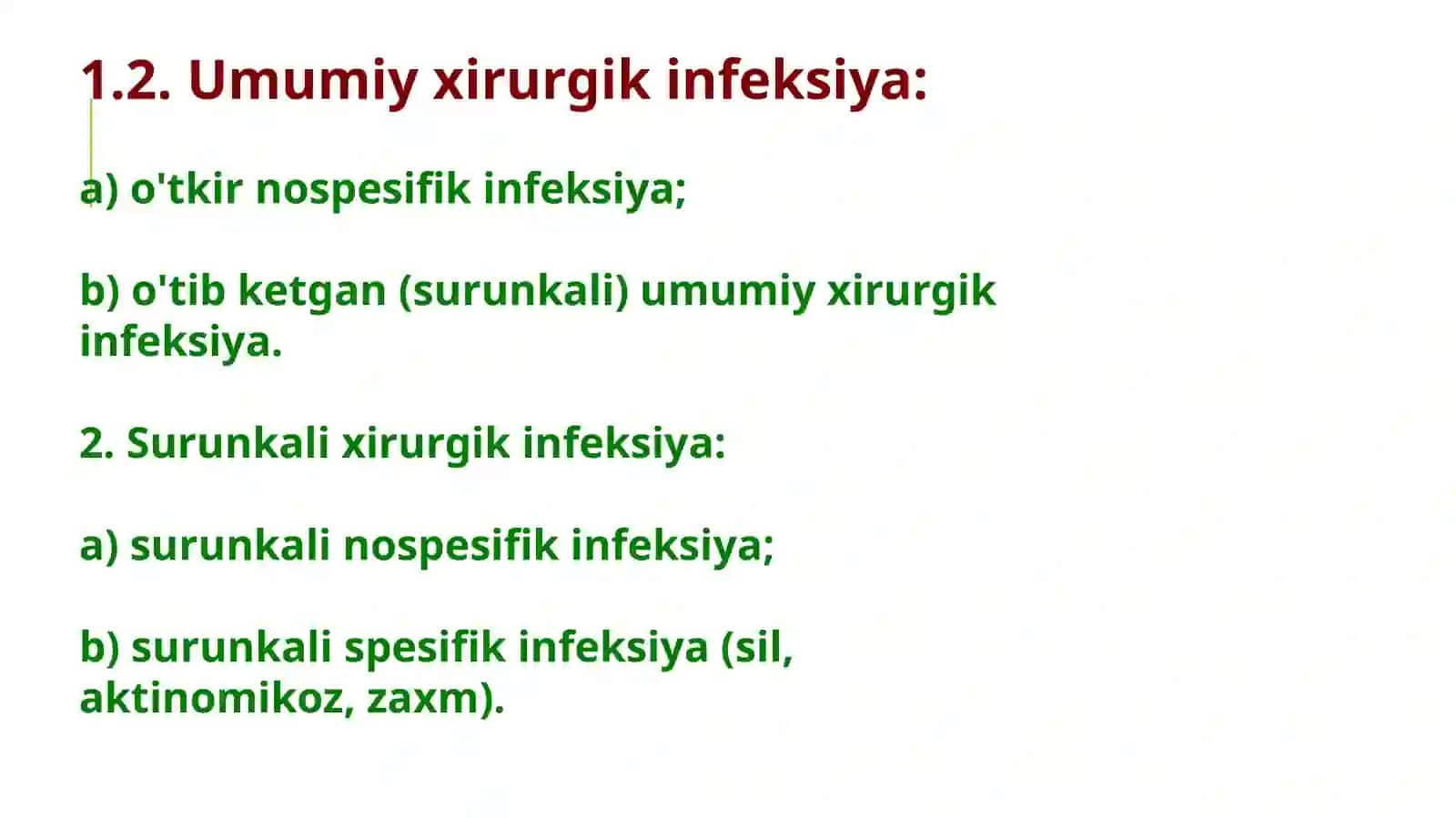 1.2. Umumiy xirurgik infeksiya:

a) o'tkir nospesifik infeksiya;

b) o'tib ketgan (surunkali) umumiy xirurgik infeksiya.

2. Surunkali xirurgik infeksiya:

a) surunkali nospesifik infeksiya;

b) surunkali spesifik infeksiya (sil, aktinomikoz, zaxm).